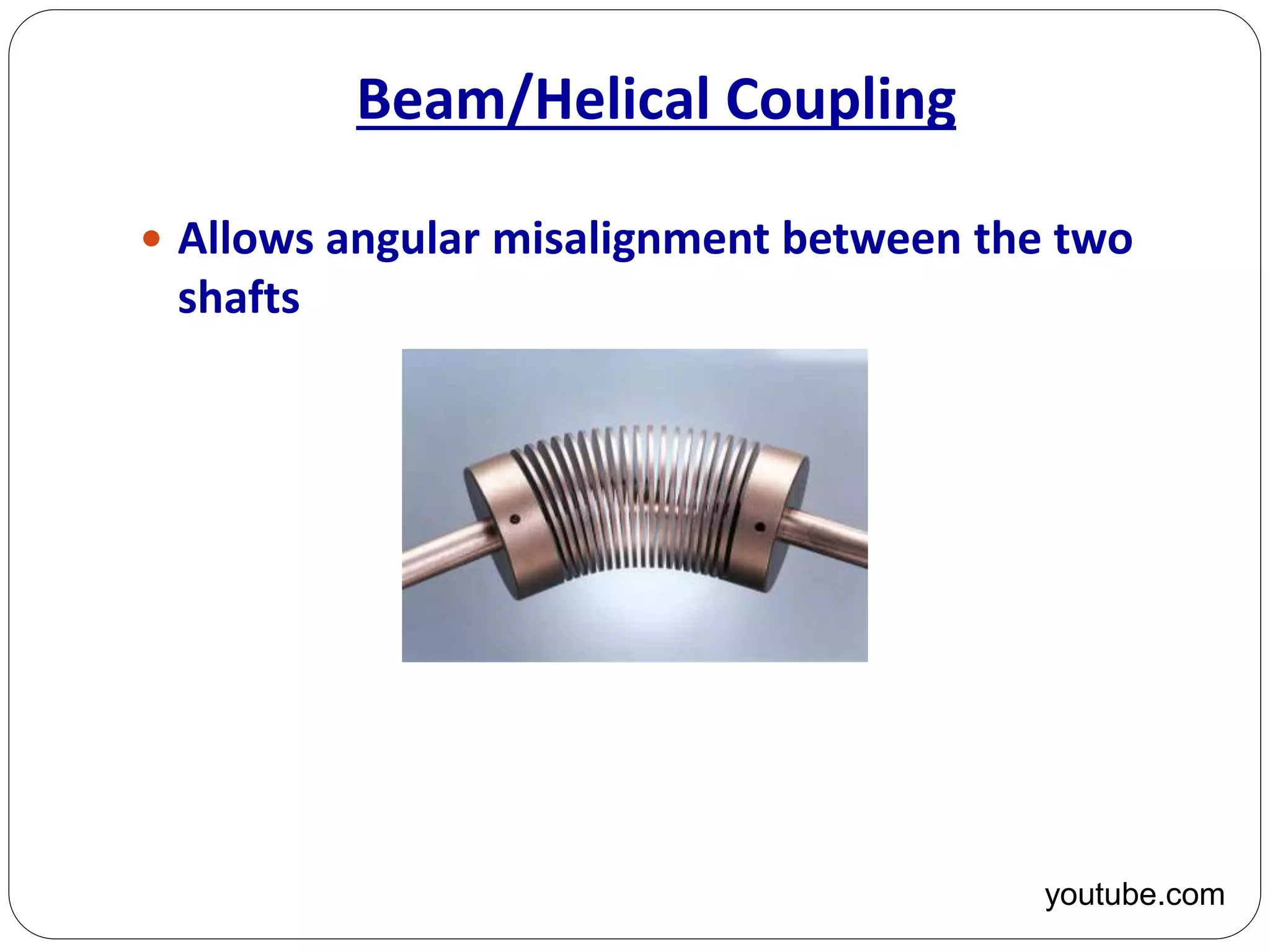 Beam/Helical Coupling

• Allows angular misalignment between the two shafts

youtube.com